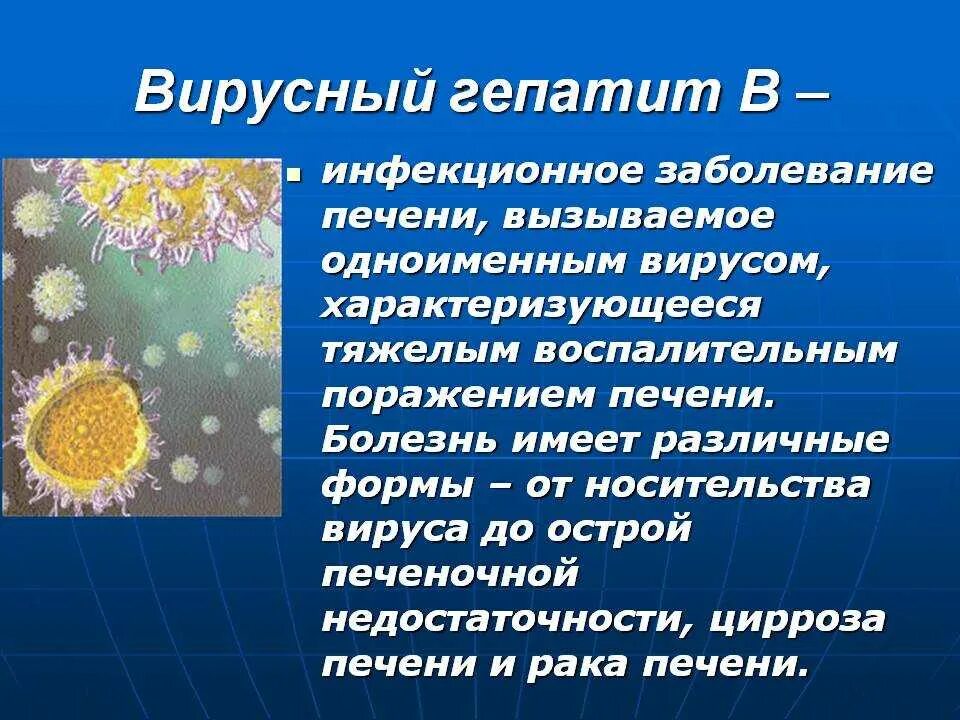 Вирусный гепатит В –

инфекционное заболевание печени, вызываемое одноименным вирусом, характеризующееся тяжелым воспалительным поражением печени. Болезнь имеет различные формы – от носительства вируса до острой печеночной недостаточности, цирроза печени и рака печени.